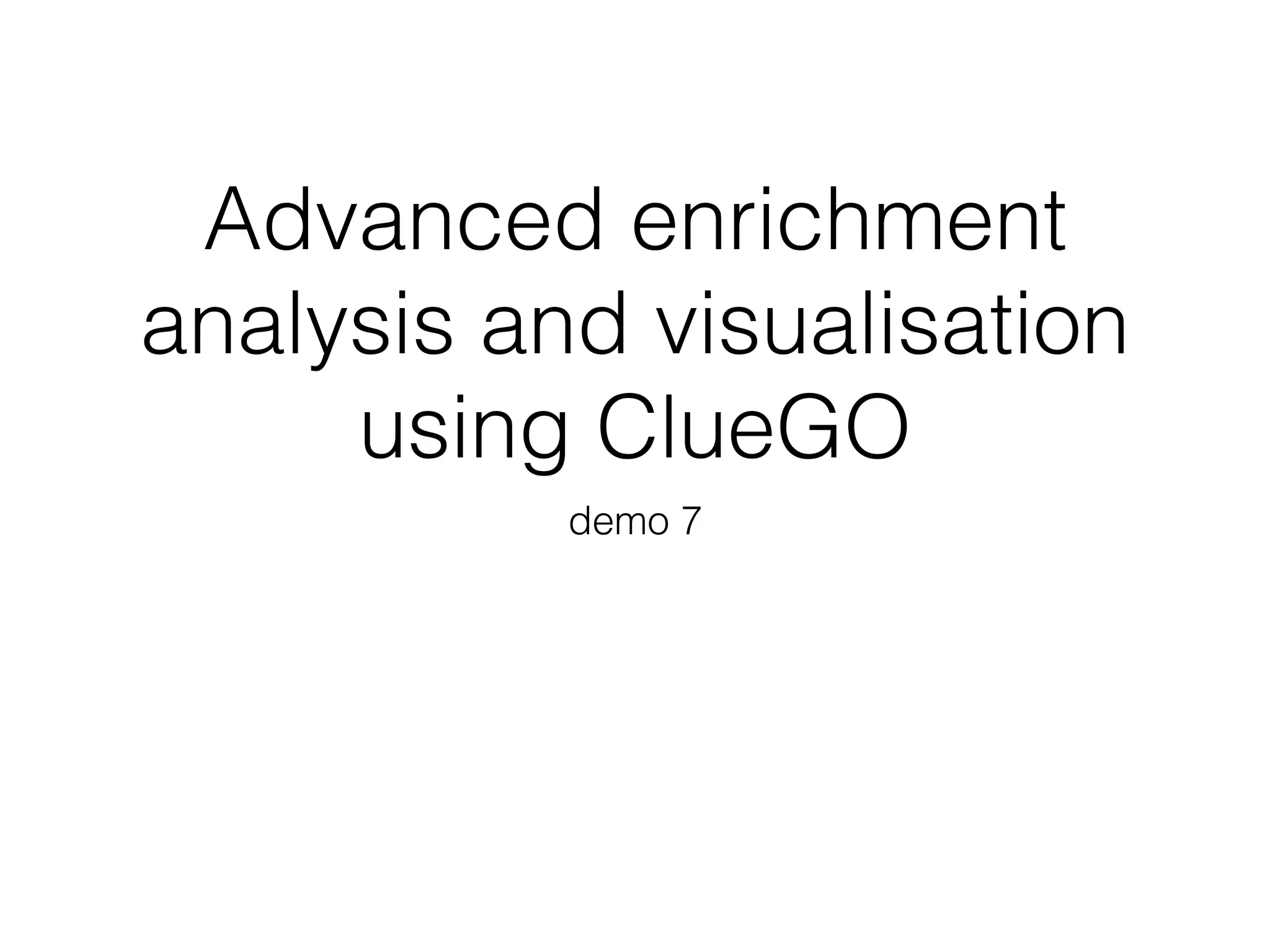 Advanced enrichment analysis and visualisation using ClueGO

demo 7